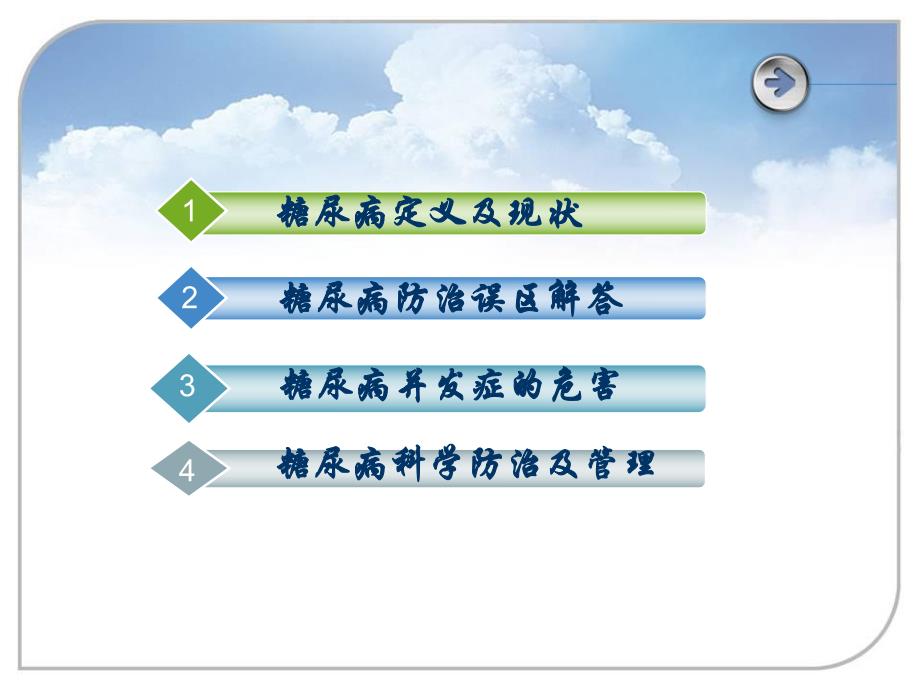 1 糖尿病定义及现状

2 糖尿病防治误区解答

3 糖尿病并发症的危害

4 糖尿病科学防治及管理